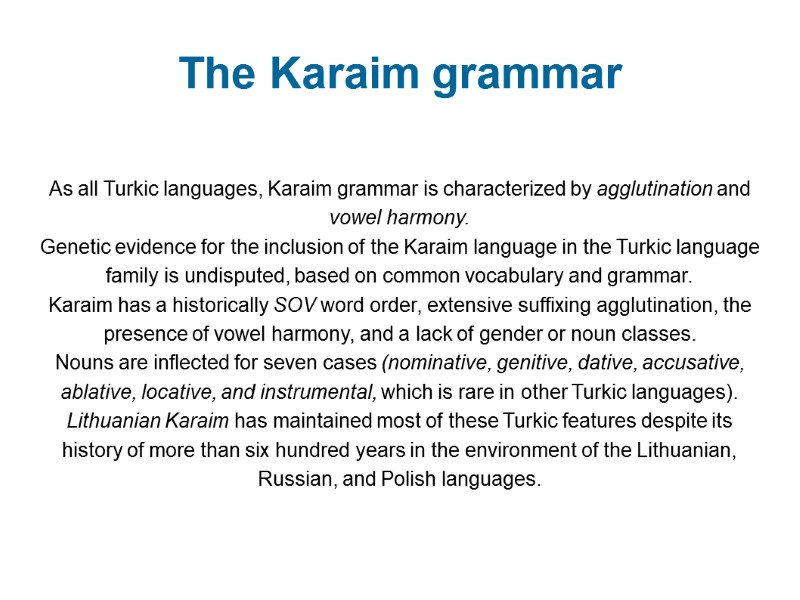 The Karaim grammar

As all Turkic languages, Karaim grammar is characterized by agglutination and vowel harmony.
Genetic evidence for the inclusion of the Karaim language in the Turkic language family is undisputed, based on common vocabulary and grammar.
Karaim has a historically SOV word order, extensive suffixing agglutination, the presence of vowel harmony, and a lack of gender or noun classes.
Nouns are inflected for seven cases (nominative, genitive, dative, accusative, ablative, locative, and instrumental, which is rare in other Turkic languages).
Lithuanian Karaim has maintained most of these Turkic features despite its history of more than six hundred years in the environment of the Lithuanian, Russian, and Polish languages.